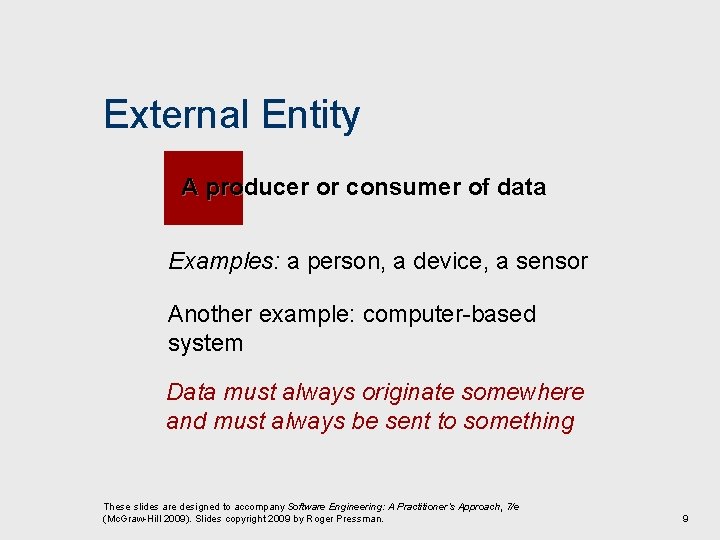 External Entity

A producer or consumer of data

Examples: a person, a device, a sensor

Another example: computer-based system

Data must always originate somewhere and must always be sent to something

These slides are designed to accompany Software Engineering: A Practitioner's Approach, 7/e (McGraw-Hill 2009). Slides copyright 2009 by Roger Pressman.

9